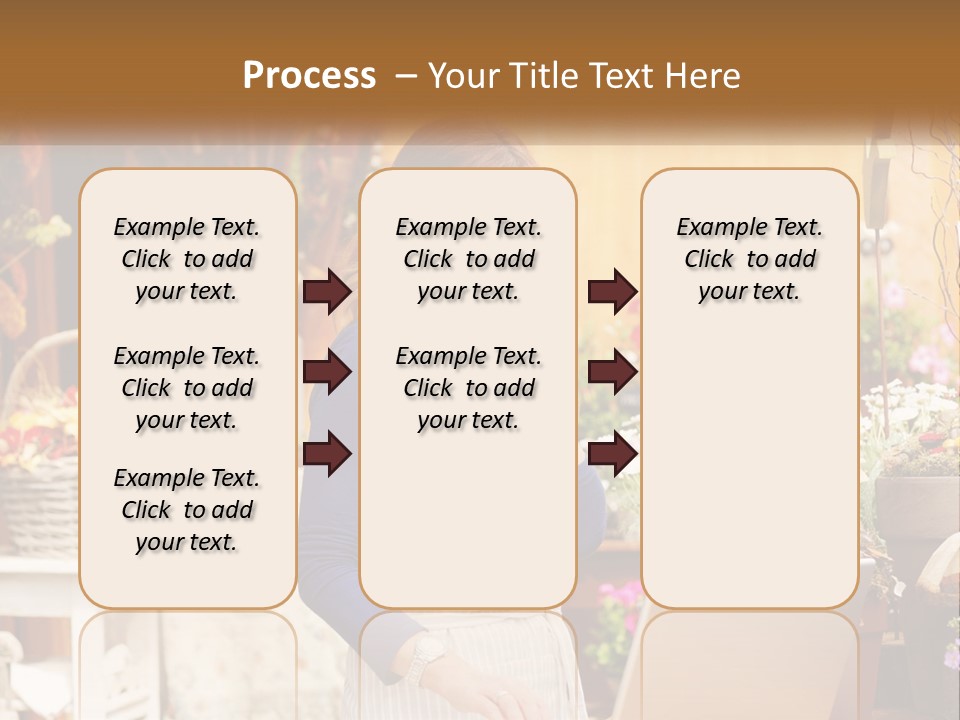 Process – Your Title Text Here

Example Text. Click to add your text.

Example Text. Click to add your text.

Example Text. Click to add your text.

Example Text. Click to add your text.

Example Text. Click to add your text.

Example Text. Click to add your text.